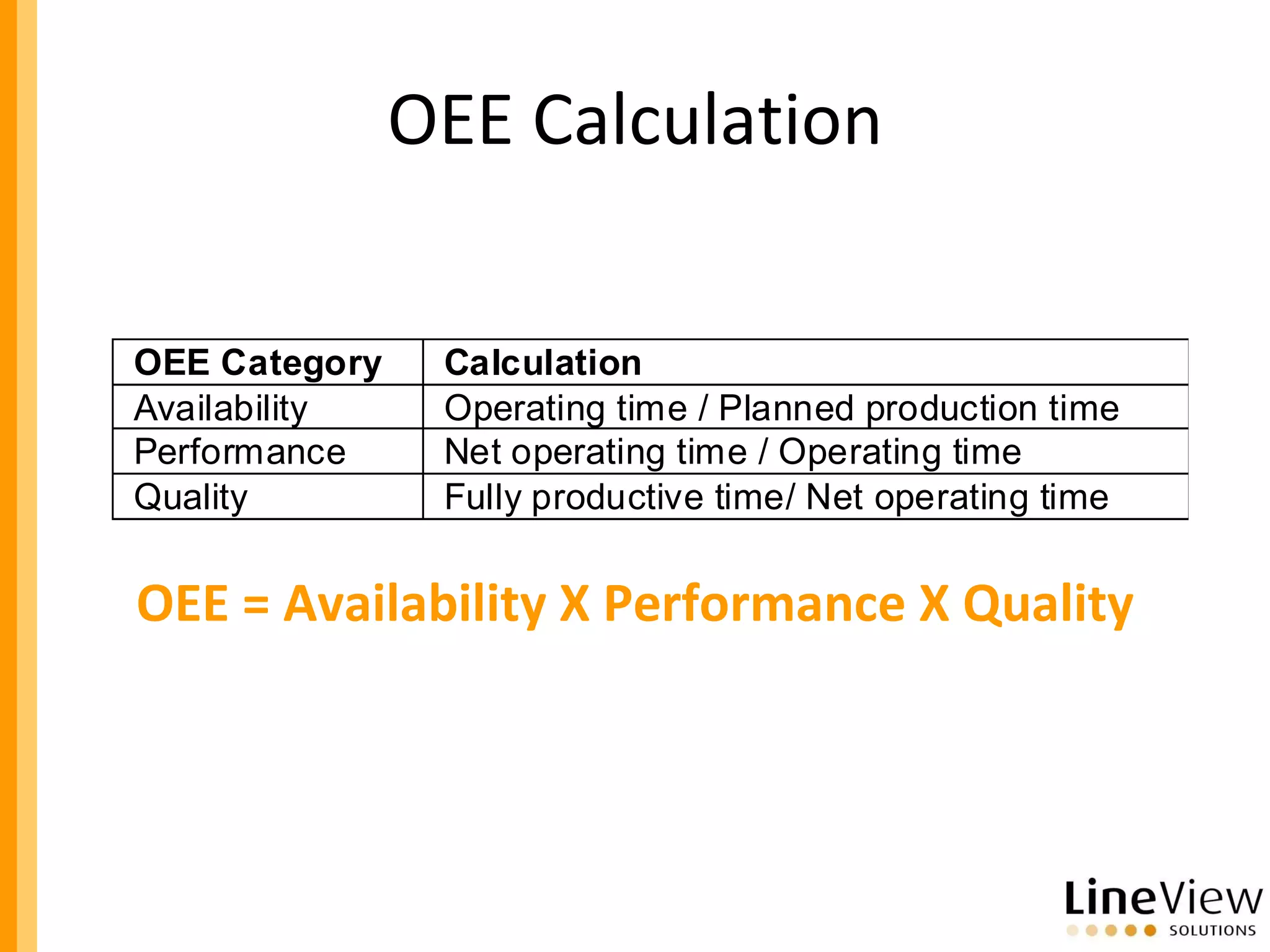 OEE Calculation

| OEE Category | Calculation |
|---|---|
| Availability | Operating time / Planned production time |
| Performance | Net operating time / Operating time |
| Quality | Fully productive time/ Net operating time |

OEE = Availability X Performance X Quality

LineView SOLUTIONS